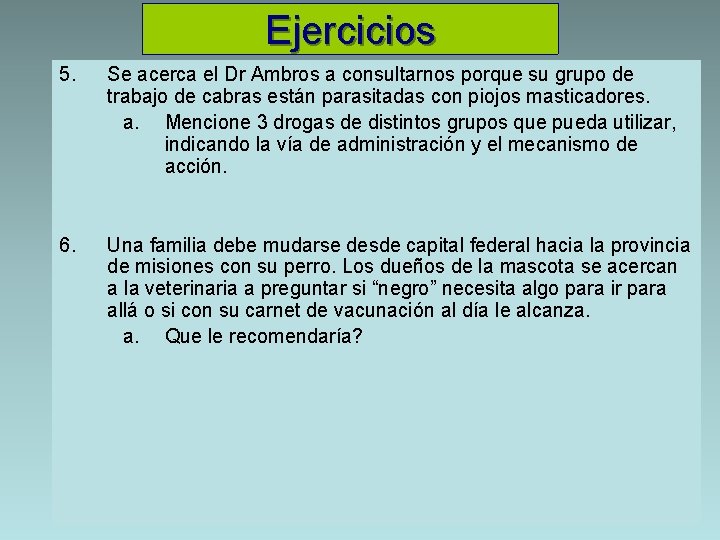 Ejercicios

5. Se acerca el Dr Ambros a consultarnos porque su grupo de trabajo de cabras están parasitadas con piojos masticadores.
a. Mencione 3 drogas de distintos grupos que pueda utilizar, indicando la vía de administración y el mecanismo de acción.

6. Una familia debe mudarse desde capital federal hacia la provincia de misiones con su perro. Los dueños de la mascota se acercan a la veterinaria a preguntar si “negro” necesita algo para ir para allá o si con su carnet de vacunación al día le alcanza.
a. Que le recomendaría?